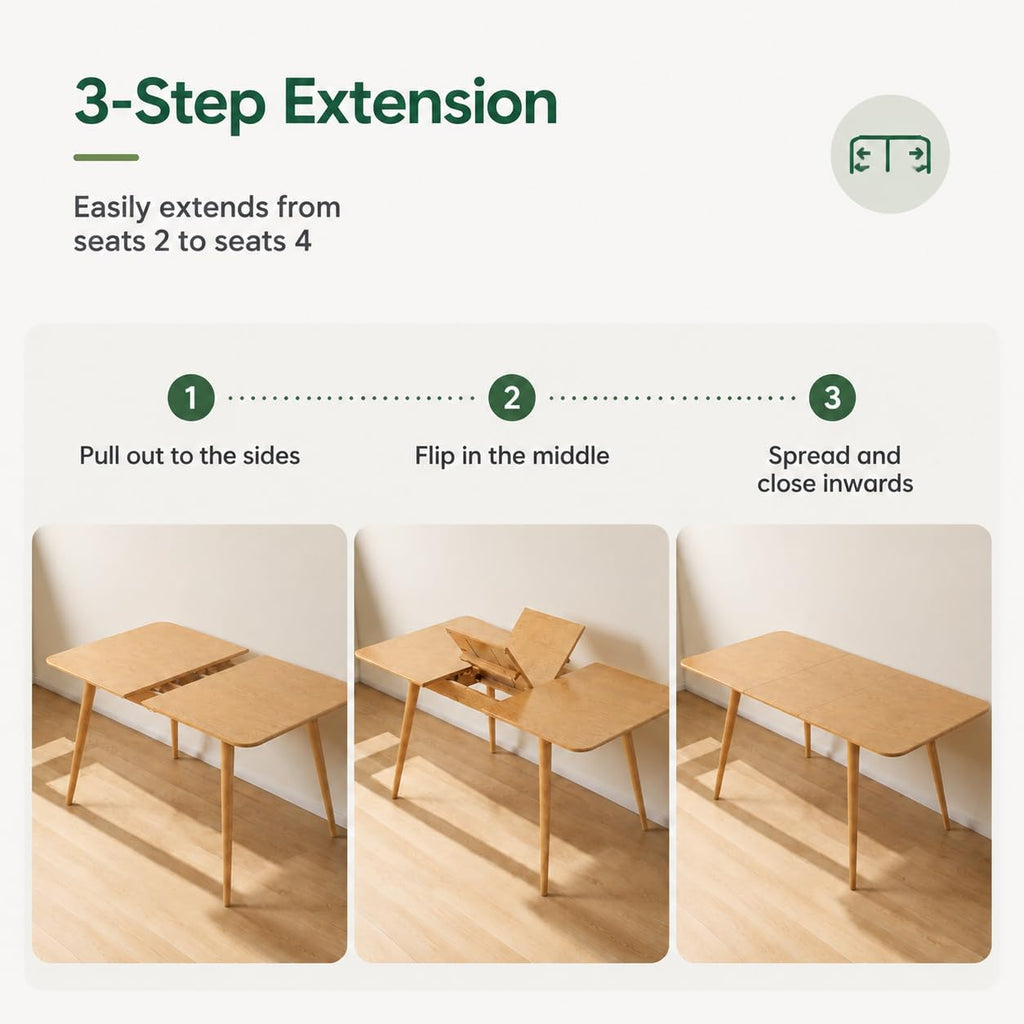 3-Step Extension

Easily extends from seats 2 to seats 4

1

Pull out to the sides

2

Flip in the middle

3

Spread and close inwards